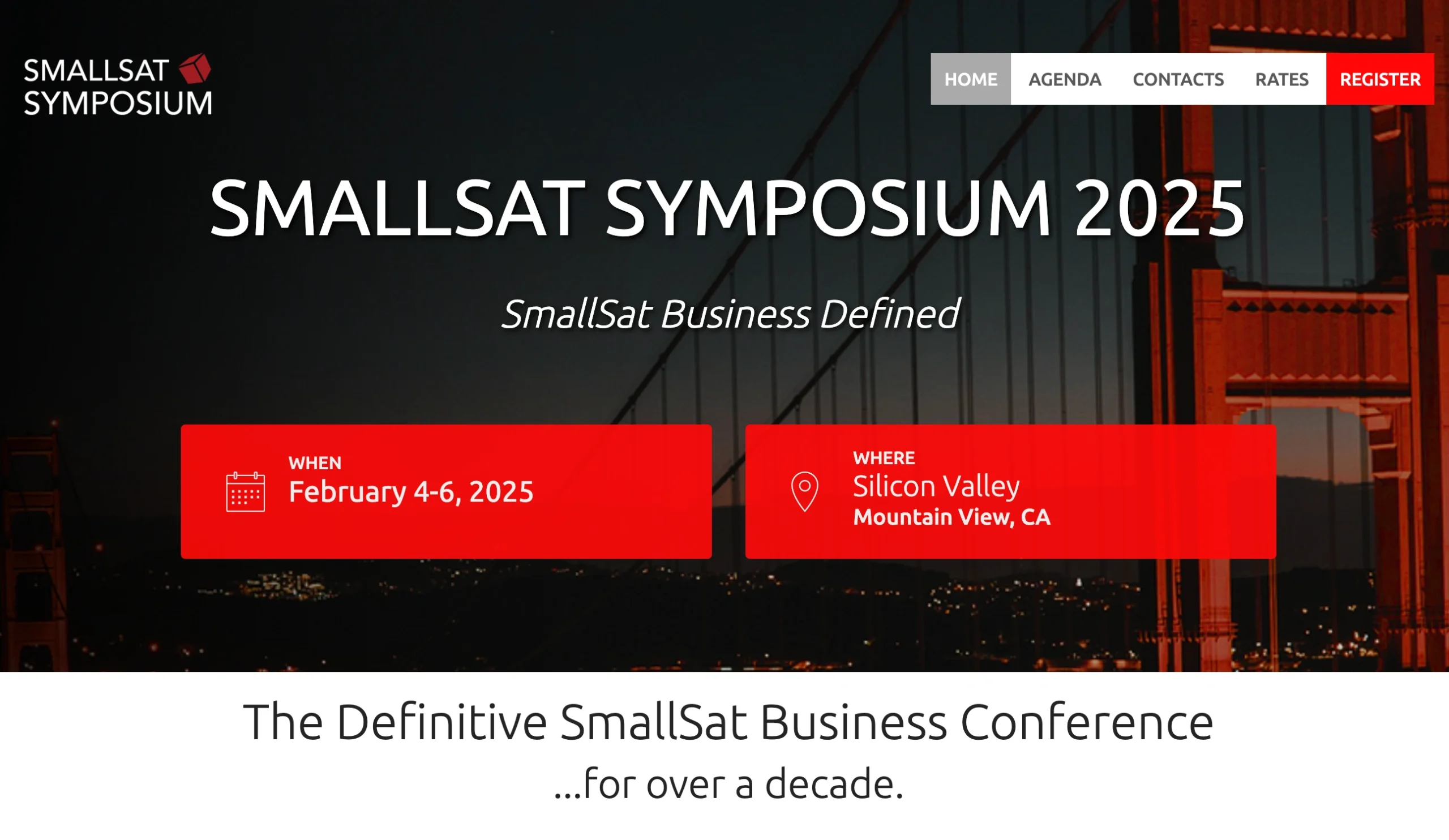 SMALLSAT SYMPOSIUM

HOME AGENDA CONTACTS RATES REGISTER

SMALLSAT SYMPOSIUM 2025

SmallSat Business Defined

WHEN
February 4-6, 2025

WHERE
Silicon Valley
Mountain View, CA

The Definitive SmallSat Business Conference
...for over a decade.